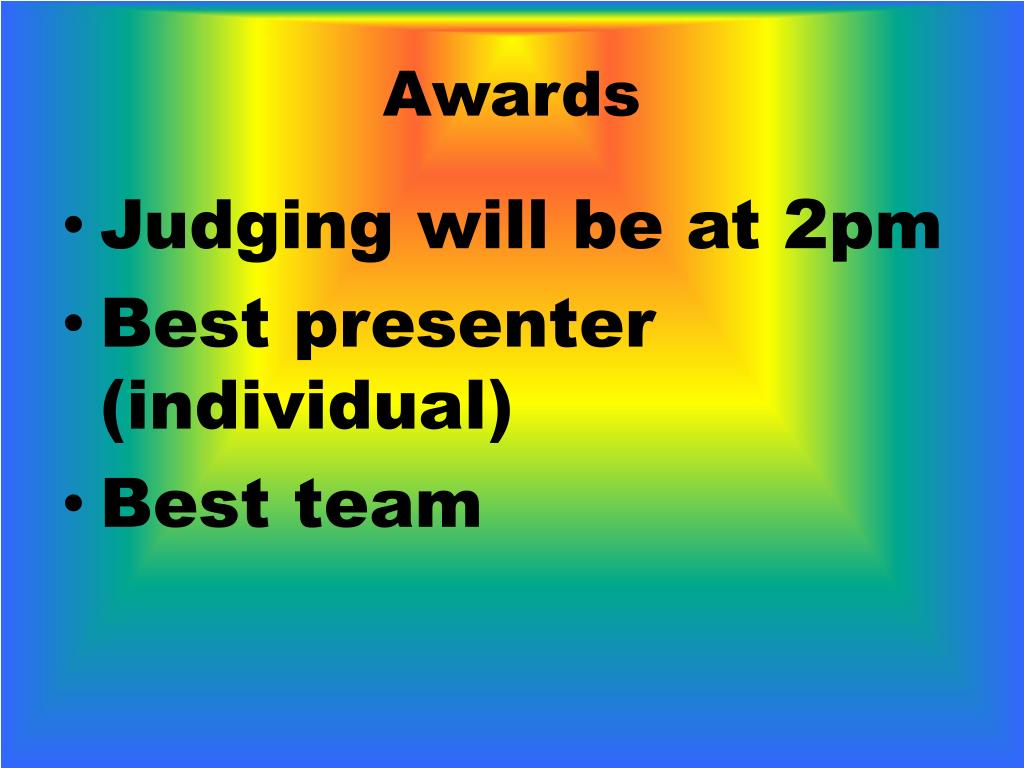 Awards

• Judging will be at 2pm
• Best presenter (individual)
• Best team